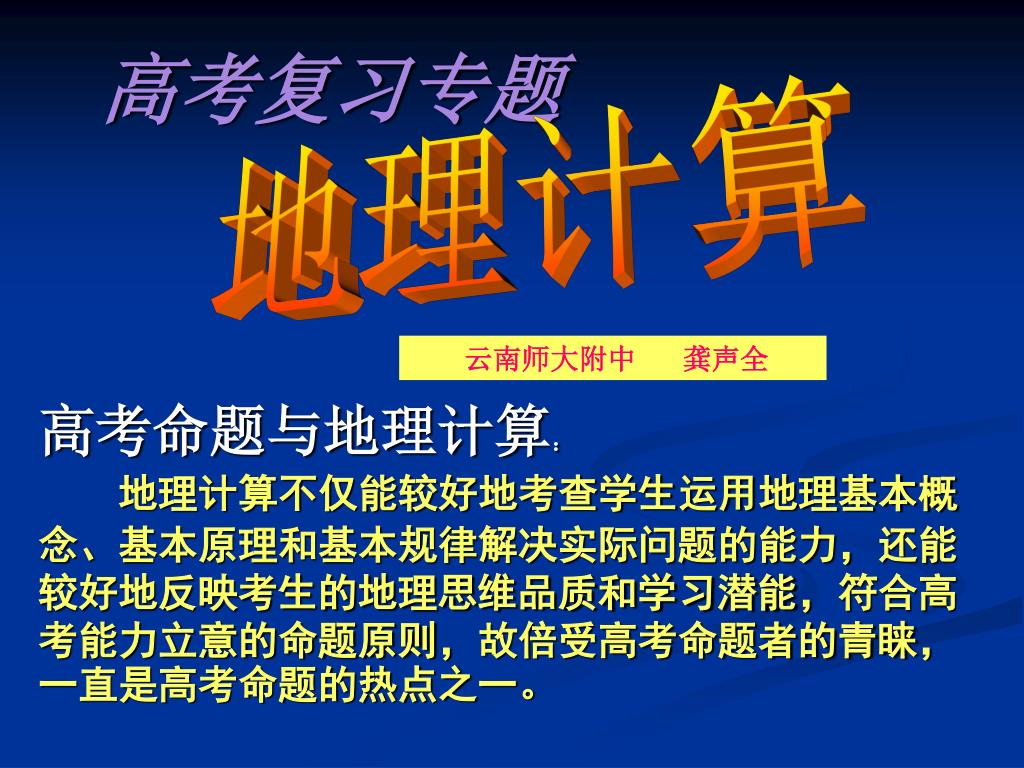 高考复习专题

地理计算

云南师大附中　　龚声全

高考命题与地理计算:

地理计算不仅能较好地考查学生运用地理基本概念、基本原理和基本规律解决实际问题的能力，还能较好地反映考生的地理思维品质和学习潜能，符合高考能力立意的命题原则，故倍受高考命题者的青睐，一直是高考命题的热点之一。